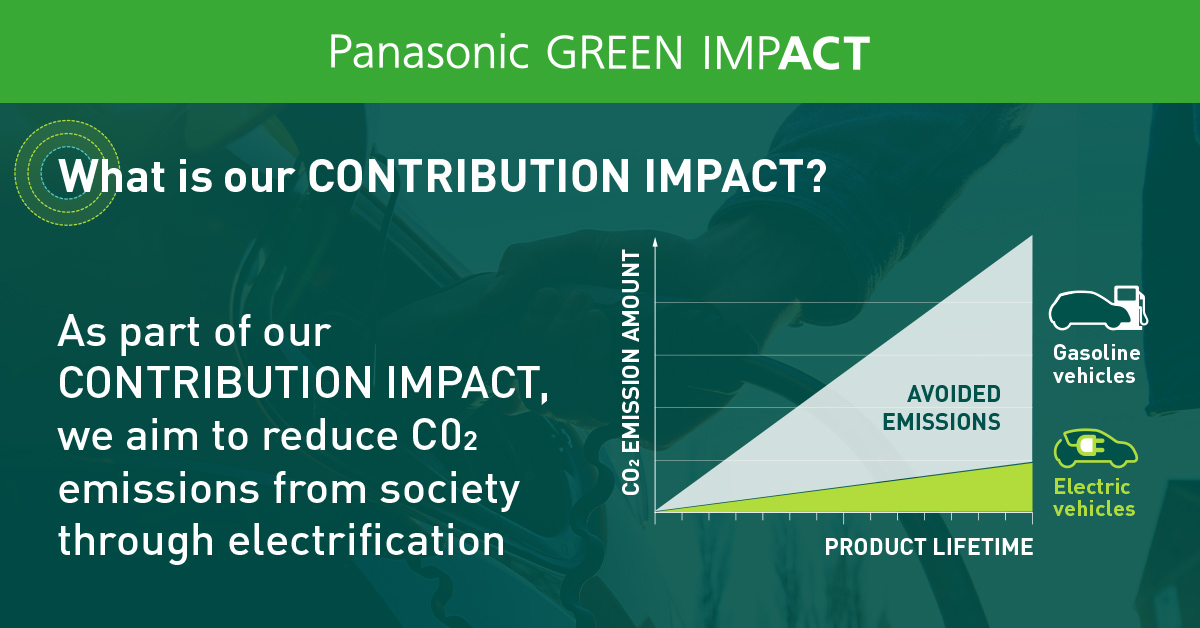 Panasonic GREEN IMPACT

What is our CONTRIBUTION IMPACT?

As part of our CONTRIBUTION IMPACT, we aim to reduce $CO_2$ emissions from society through electrification

$CO_2$ EMISSION AMOUNT

AVOIDED EMISSIONS

PRODUCT LIFETIME

Gasoline vehicles

Electric vehicles